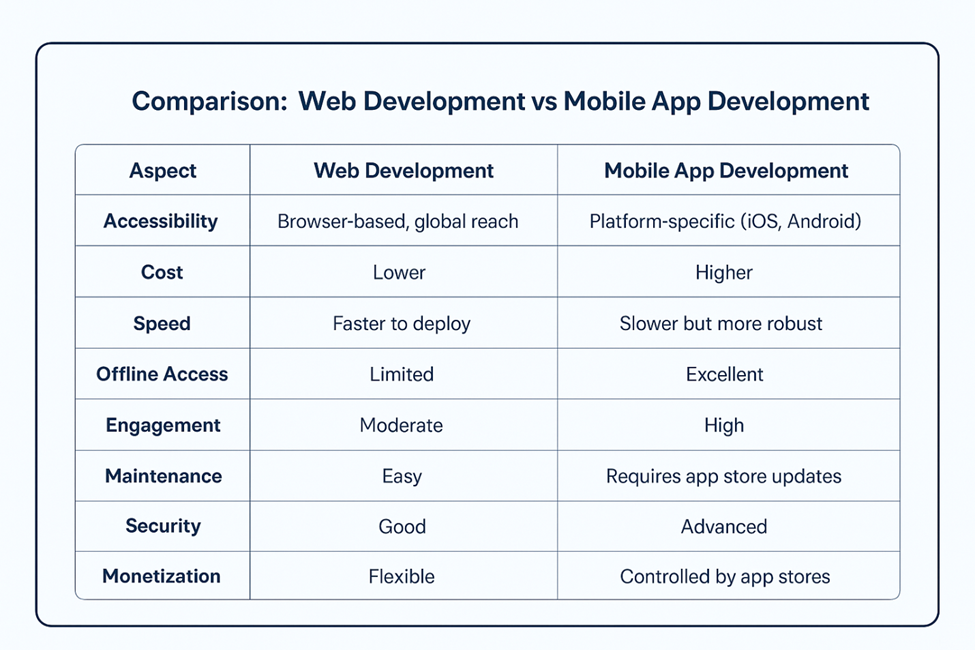 Comparison: Web Development vs Mobile App Development

| Aspect | Web Development | Mobile App Development |
|---|---|---|
| Accessibility | Browser-based, global reach | Platform-specific (iOS, Android) |
| Cost | Lower | Higher |
| Speed | Faster to deploy | Slower but more robust |
| Offline Access | Limited | Excellent |
| Engagement | Moderate | High |
| Maintenance | Easy | Requires app store updates |
| Security | Good | Advanced |
| Monetization | Flexible | Controlled by app stores |